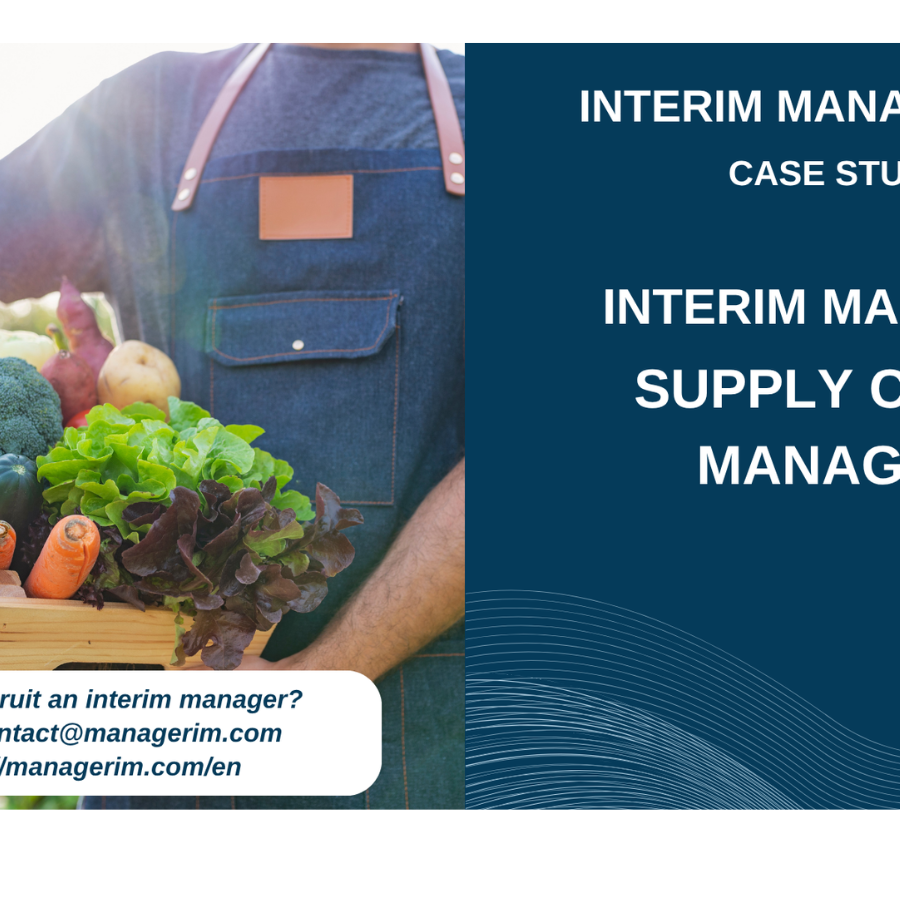 INTERIM MANA

CASE STU

INTERIM MA
SUPPLY C
MANAG

ruit an interim manager?
ntact@managerim.com
/managerim.com/en